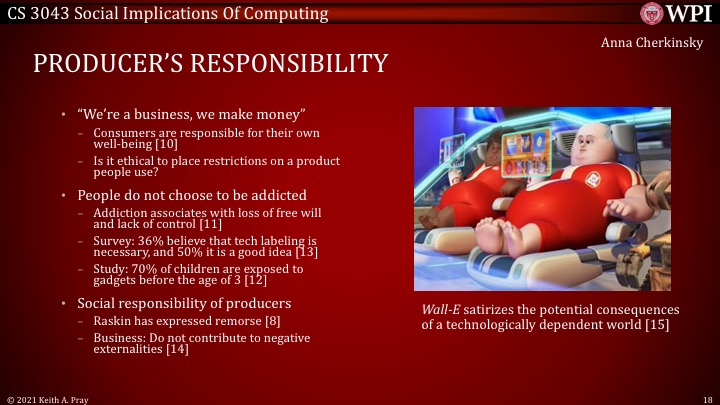 CS 3043 Social Implications Of Computing

WPI

Anna Cherkinsky

PRODUCER'S RESPONSIBILITY

• "We're a business, we make money"
– Consumers are responsible for their own well-being [10]
– Is it ethical to place restrictions on a product people use?

• People do not choose to be addicted
– Addiction associates with loss of free will and lack of control [11]
– Survey: 36% believe that tech labeling is necessary, and 50% it is a good idea [13]
– Study: 70% of children are exposed to gadgets before the age of 3 [12]

• Social responsibility of producers
– Raskin has expressed remorse [8]
– Business: Do not contribute to negative externalities [14]

Wall-E satirizes the potential consequences of a technologically dependent world [15]

© 2021 Keith A. Pray

18